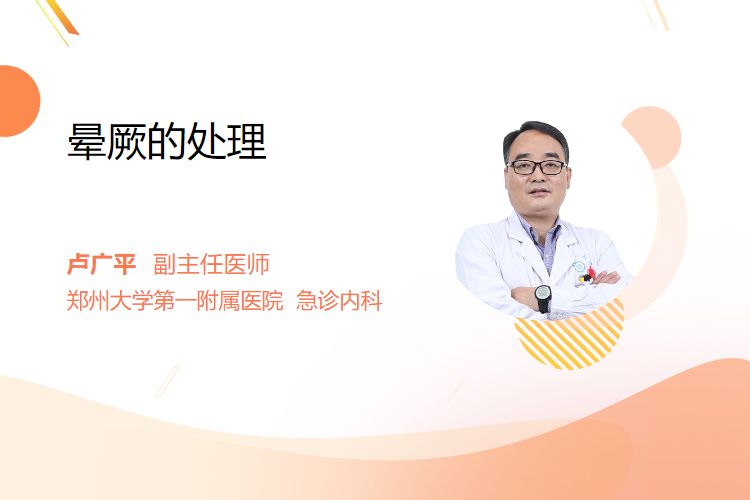 晕厥的处理

卢广平 副主任医师
郑州大学第一附属医院 急诊内科